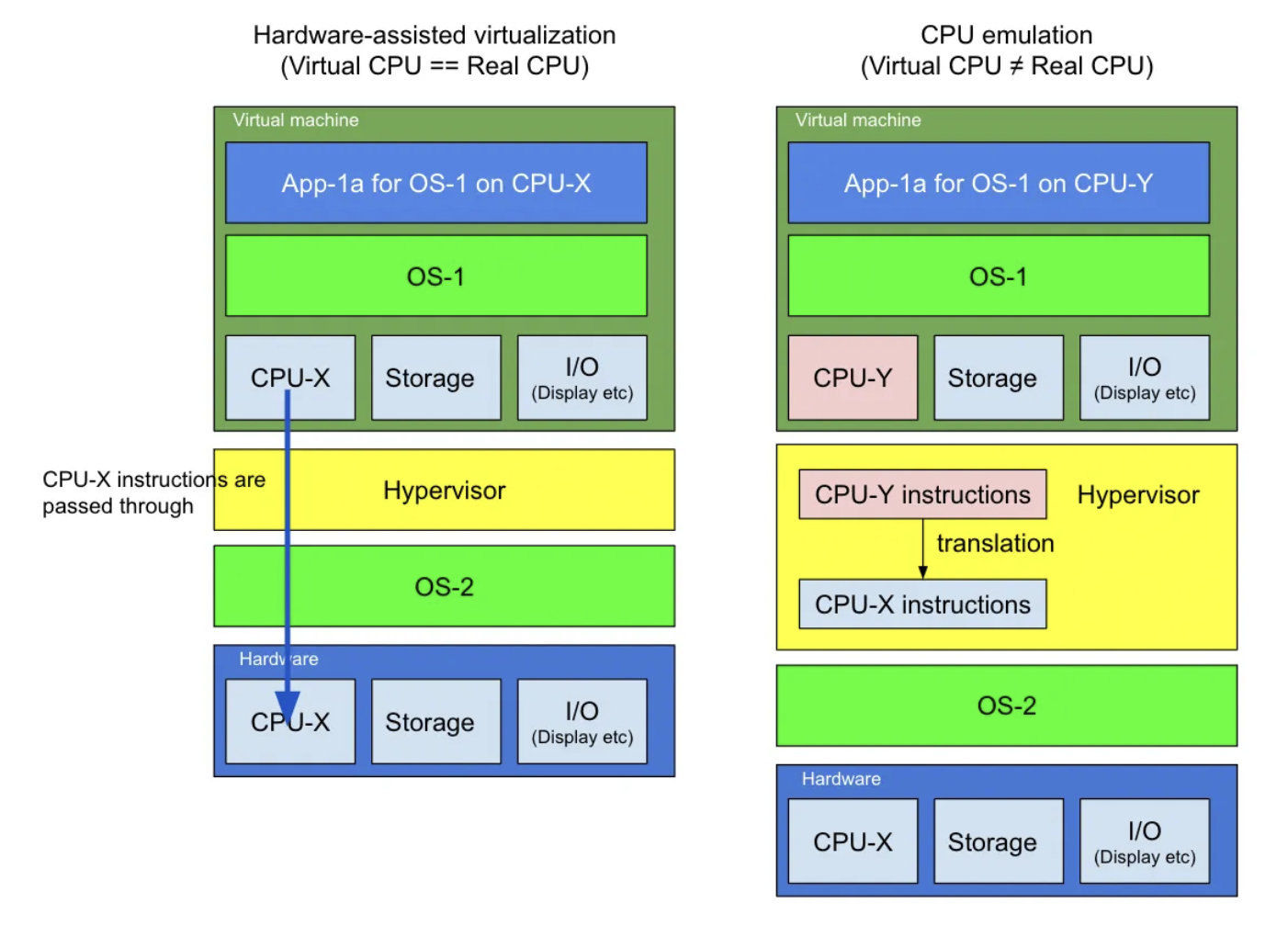 Hardware-assisted virtualization
(Virtual CPU == Real CPU)

Virtual machine

App-1a for OS-1 on CPU-X

OS-1

CPU-X

Storage

I/O
(Display etc)

CPU-X instructions are passed through

Hypervisor

OS-2

Hardware

CPU-X

Storage

I/O
(Display etc)

CPU emulation
(Virtual CPU ≠ Real CPU)

Virtual machine

App-1a for OS-1 on CPU-Y

OS-1

CPU-Y

Storage

I/O
(Display etc)

CPU-Y instructions

Hypervisor

translation

CPU-X instructions

OS-2

Hardware

CPU-X

Storage

I/O
(Display etc)